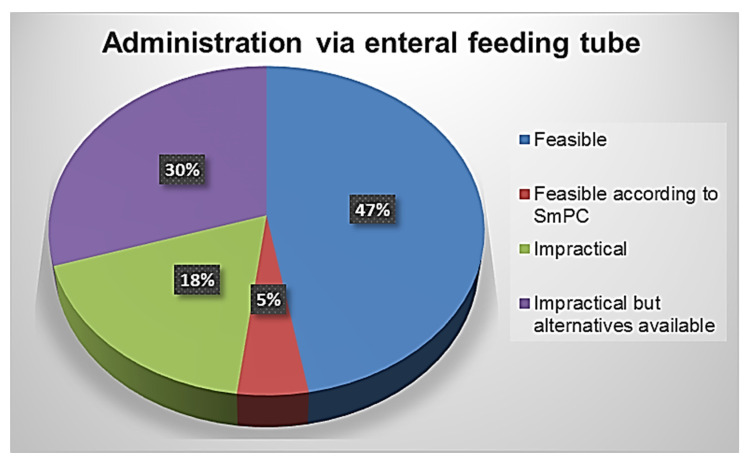 Administration via enteral feeding tube

30%

47%

18%

5%

Feasible

Feasible according to SmPC

Impractical

Impractical but alternatives available